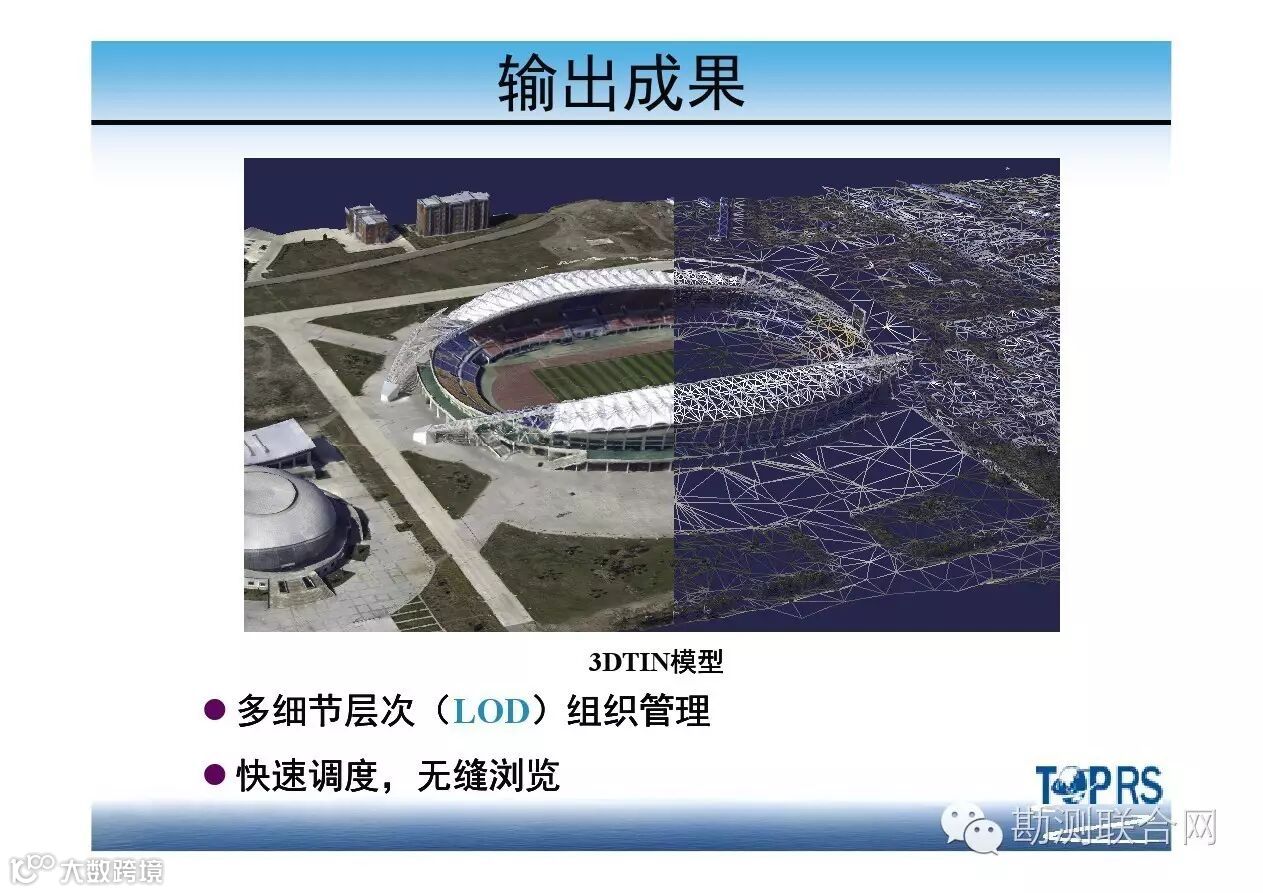 输出成果

3DTIN模型

● 多细节层次（LOD）组织管理

● 快速调度，无缝浏览

TOPRS

勘测联合网

大数跨境